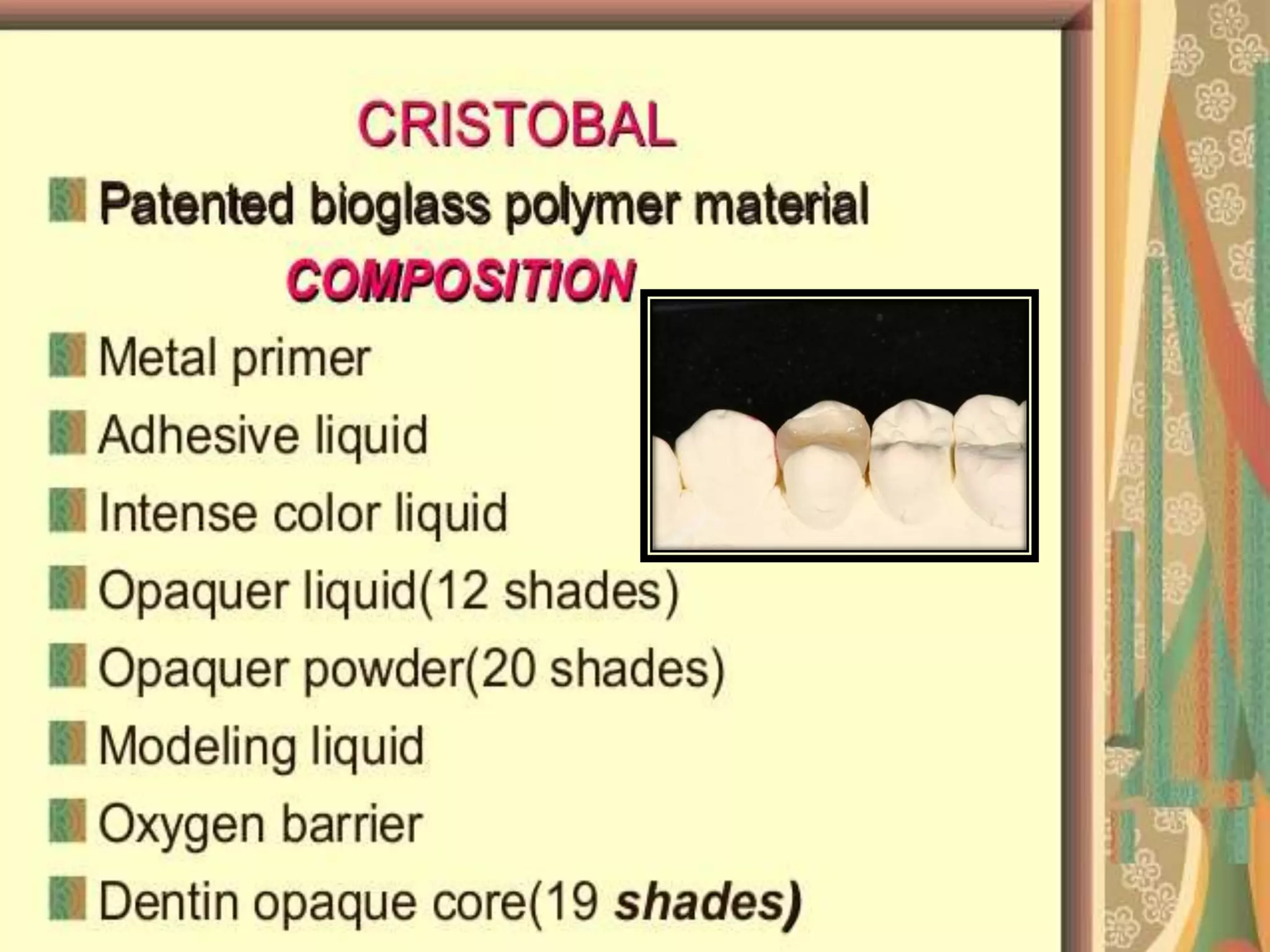 CRISTOBAL

Patented bioglass polymer material

COMPOSITION

Metal primer

Adhesive liquid

Intense color liquid

Opaquer liquid(12 shades)

Opaquer powder(20 shades)

Modeling liquid

Oxygen barrier

Dentin opaque core(19 shades)